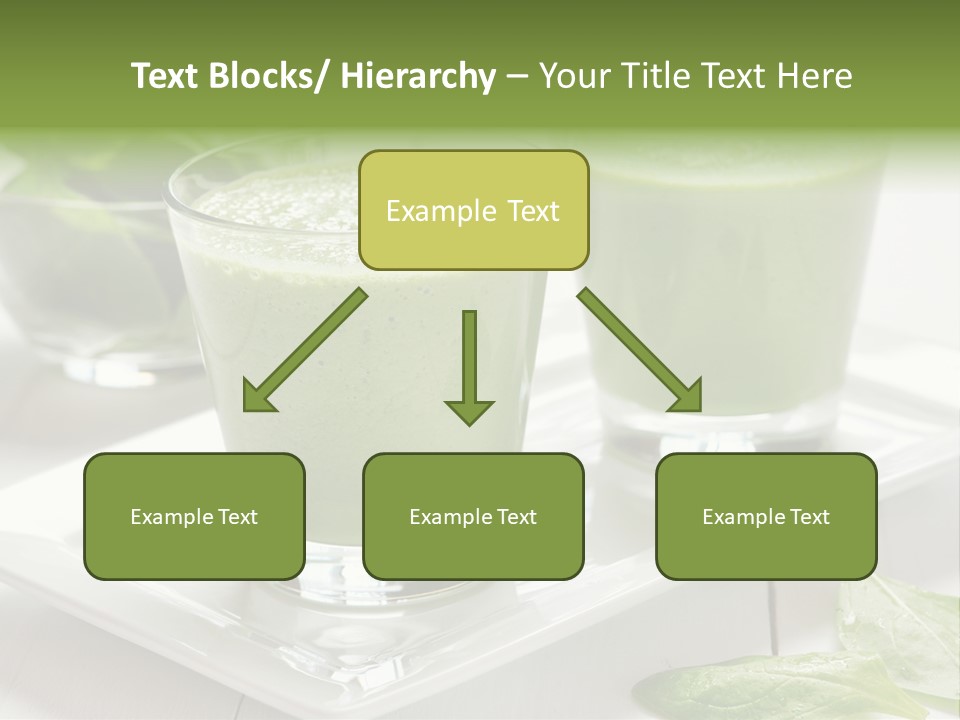 Text Blocks/ Hierarchy – Your Title Text Here

Example Text

Example Text

Example Text

Example Text